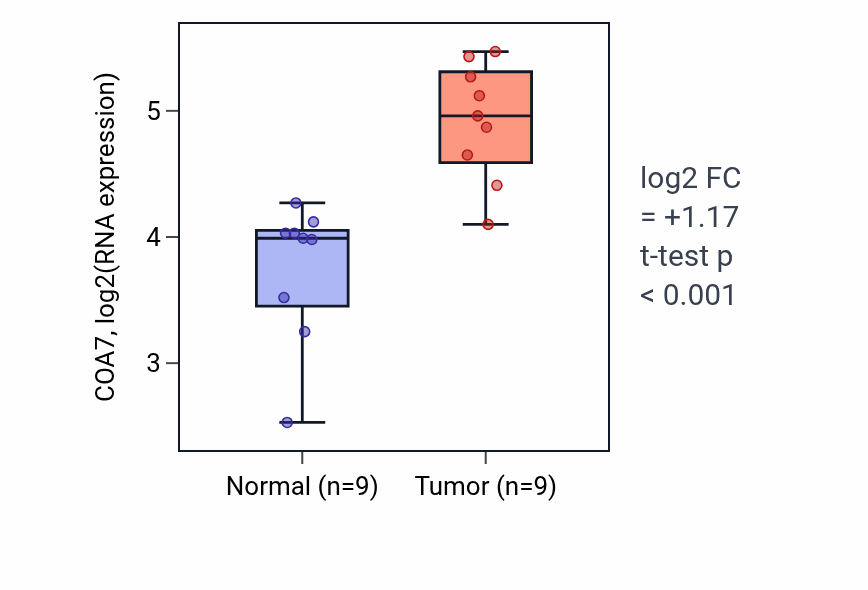 COA7, log2(RNA expression)

5
4
3

Normal (n=9)
Tumor (n=9)

log2 FC = +1.17 t-test p < 0.001